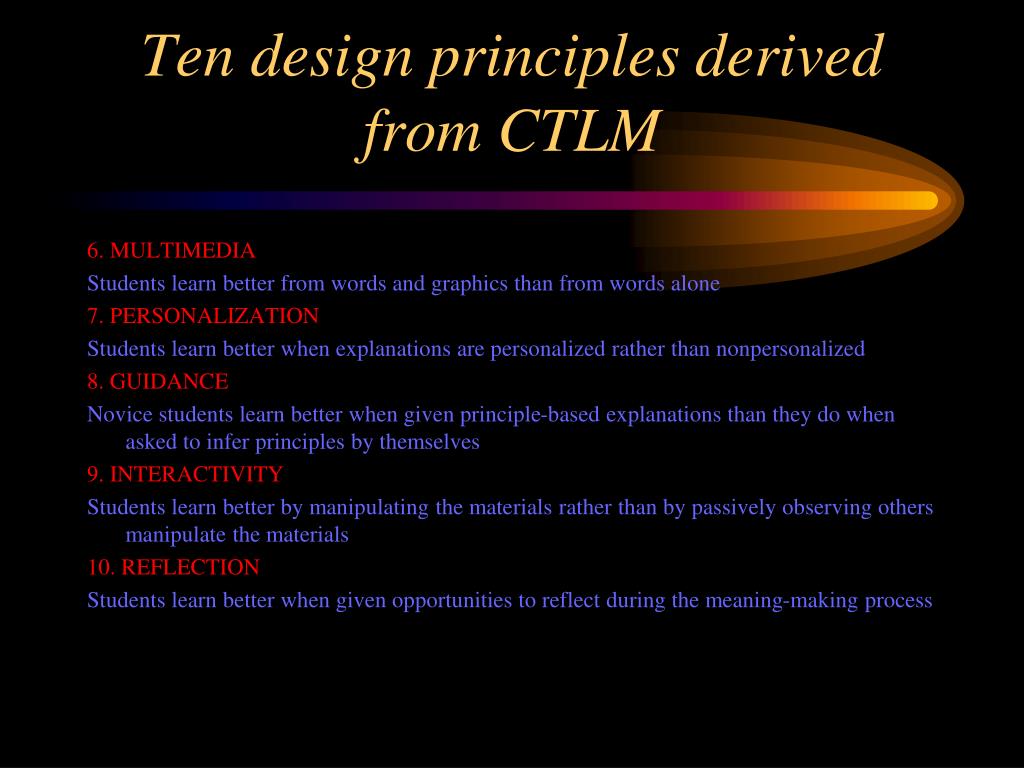 Ten design principles derived from CTLM

6. MULTIMEDIA

Students learn better from words and graphics than from words alone

7. PERSONALIZATION

Students learn better when explanations are personalized rather than nonpersonalized

8. GUIDANCE

Novice students learn better when given principle-based explanations than they do when asked to infer principles by themselves

9. INTERACTIVITY

Students learn better by manipulating the materials rather than by passively observing others manipulate the materials

10. REFLECTION

Students learn better when given opportunities to reflect during the meaning-making process